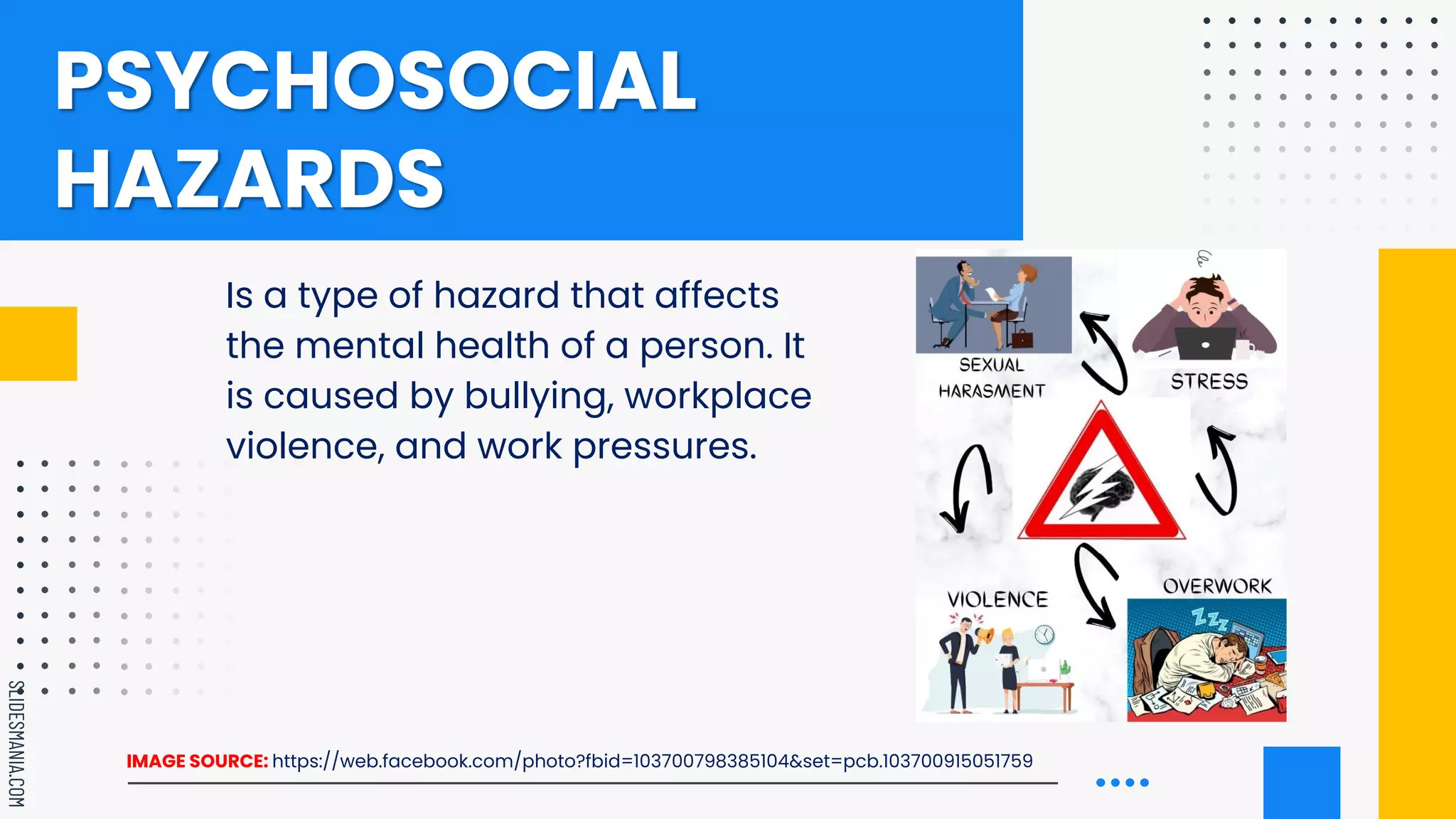 PSYCHOSOCIAL HAZARDS

Is a type of hazard that affects the mental health of a person. It is caused by bullying, workplace violence, and work pressures.

SEXUAL HARASMENT

STRESS

VIOLENCE

OVERWORK

ZZZ

IMAGE SOURCE: https://web.facebook.com/photo?fbid=103700798385104&set=pcb.103700915051759

SLIDESMANIA.COM